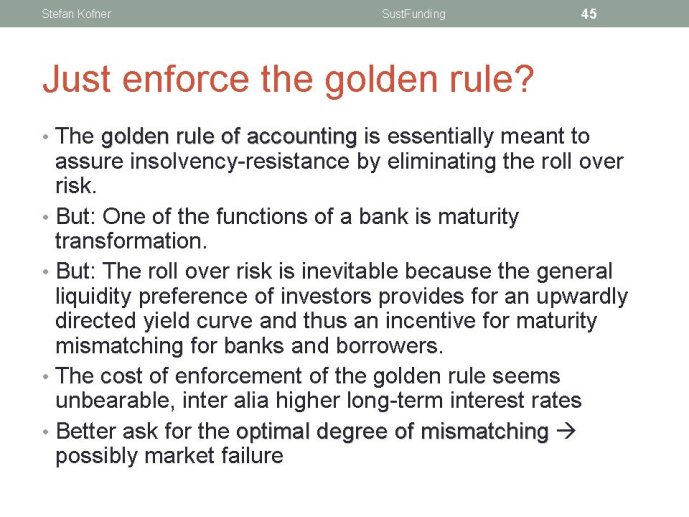 Stefan Kofner SustFunding 45

Just enforce the golden rule?

• The golden rule of accounting is essentially meant to assure insolvency-resistance by eliminating the roll over risk.
• But: One of the functions of a bank is maturity transformation.
• But: The roll over risk is inevitable because the general liquidity preference of investors provides for an upwardly directed yield curve and thus an incentive for maturity mismatching for banks and borrowers.
• The cost of enforcement of the golden rule seems unbearable, inter alia higher long-term interest rates
• Better ask for the optimal degree of mismatching → possibly market failure